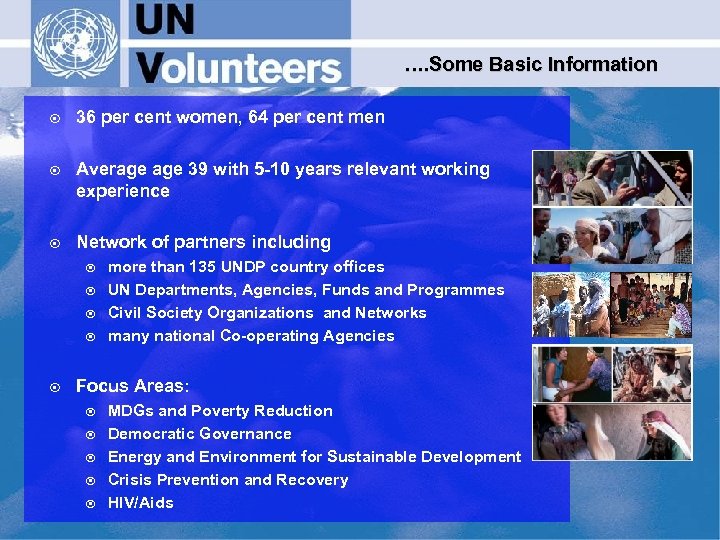 UN Volunteers

....Some Basic Information

36 per cent women, 64 per cent men

Average age 39 with 5-10 years relevant working experience

Network of partners including

more than 135 UNDP country offices

UN Departments, Agencies, Funds and Programmes

Civil Society Organizations and Networks

many national Co-operating Agencies

Focus Areas:

MDGs and Poverty Reduction

Democratic Governance

Energy and Environment for Sustainable Development

Crisis Prevention and Recovery

HIV/Aids